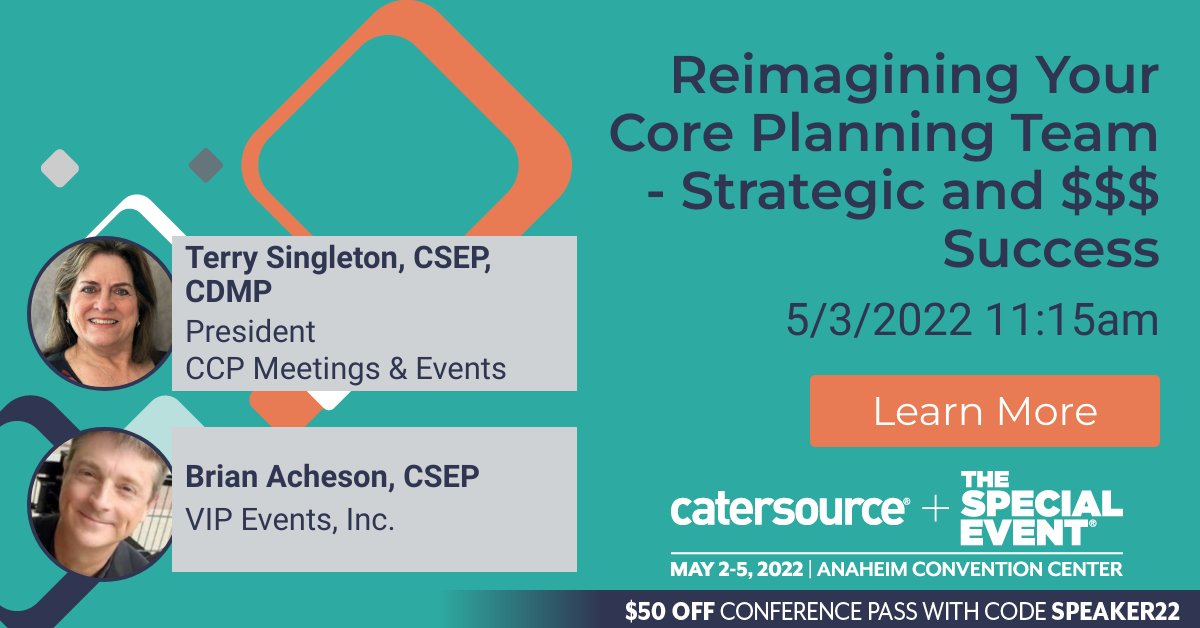 Reimagining Your Core Planning Team - Strategic and \$\$\$ Success

5/3/2022 11:15am

Learn More

Terry Singleton, CSEP, CDMP
President
CCP Meetings & Events

Brian Acheson, CSEP
VIP Events, Inc.

catersource® + THE SPECIAL EVENT®

MAY 2-5, 2022 | ANAHEIM CONVENTION CENTER

\$50 OFF CONFERENCE PASS WITH CODE SPEAKER22